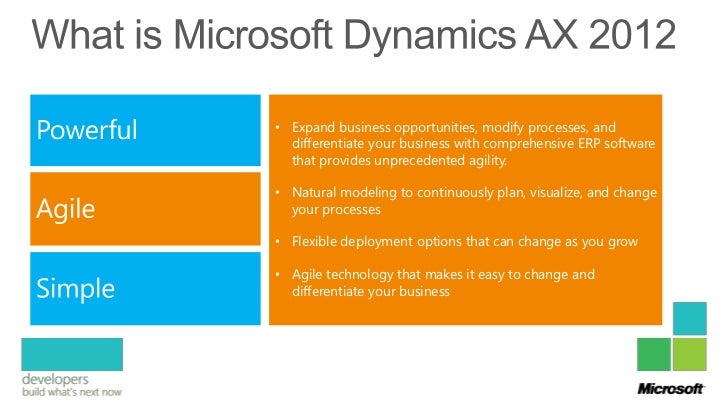 What is Microsoft Dynamics AX 2012

Powerful

Agile

Simple

• Expand business opportunities, modify processes, and differentiate your business with comprehensive ERP software that provides unprecedented agility.

• Natural modeling to continuously plan, visualize, and change your processes

• Flexible deployment options that can change as you grow

• Agile technology that makes it easy to change and differentiate your business

developers
build what's next now

Microsoft